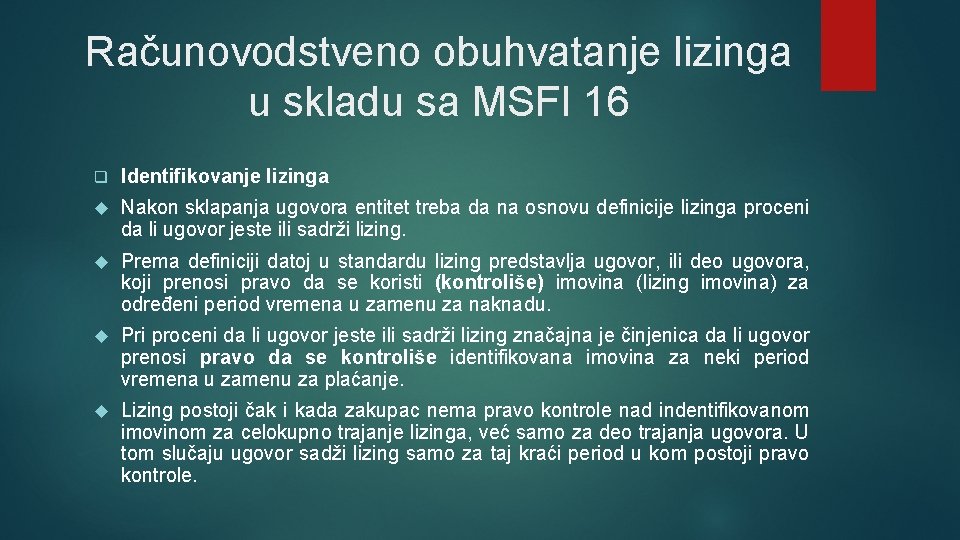 Računovodstveno obuhvatanje lizinga u skladu sa MSFI 16

Identifikovanje lizinga

Nakon sklapanja ugovora entitet treba da na osnovu definicije lizinga proceni da li ugovor jeste ili sadrži lizing.

Prema definiciji datoj u standardu lizing predstavlja ugovor, ili deo ugovora, koji prenosi pravo da se koristi (kontroliše) imovina (lizing imovina) za određeni period vremena u zamenu za naknadu.

Pri proceni da li ugovor jeste ili sadrži lizing značajna je činjenica da li ugovor prenosi pravo da se kontroliše identifikovana imovina za neki period vremena u zamenu za plaćanje.

Lizing postoji čak i kada zakupac nema pravo kontrole nad indentifikovanom imovinom za celokupno trajanje lizinga, već samo za deo trajanja ugovora. U tom slučaju ugovor sadži lizing samo za taj kraći period u kom postoji pravo kontrole.